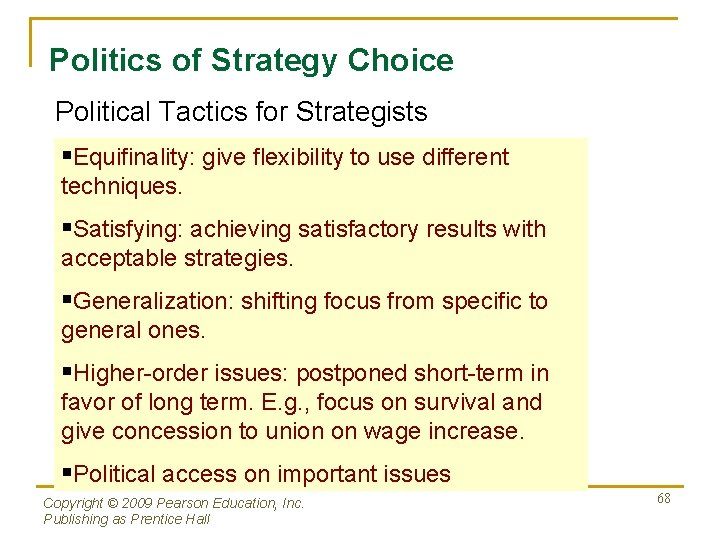 Politics of Strategy Choice

Political Tactics for Strategists

▪Equifinality: give flexibility to use different techniques.

▪Satisfying: achieving satisfactory results with acceptable strategies.

▪Generalization: shifting focus from specific to general ones.

▪Higher-order issues: postponed short-term in favor of long term. E.g., focus on survival and give concession to union on wage increase.

▪Political access on important issues

Copyright © 2009 Pearson Education, Inc.
Publishing as Prentice Hall

68